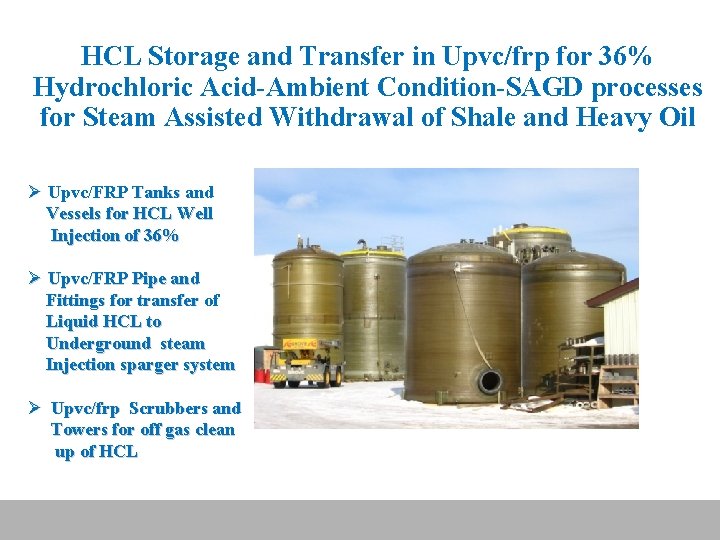 HCL Storage and Transfer in Upvc/frp for 36% Hydrochloric Acid-Ambient Condition-SAGD processes for Steam Assisted Withdrawal of Shale and Heavy Oil

➢ Upvc/FRP Tanks and Vessels for HCL Well Injection of 36%

➢ Upvc/FRP Pipe and Fittings for transfer of Liquid HCL to Underground steam Injection sparger system

➢ Upvc/frp Scrubbers and Towers for off gas clean up of HCL